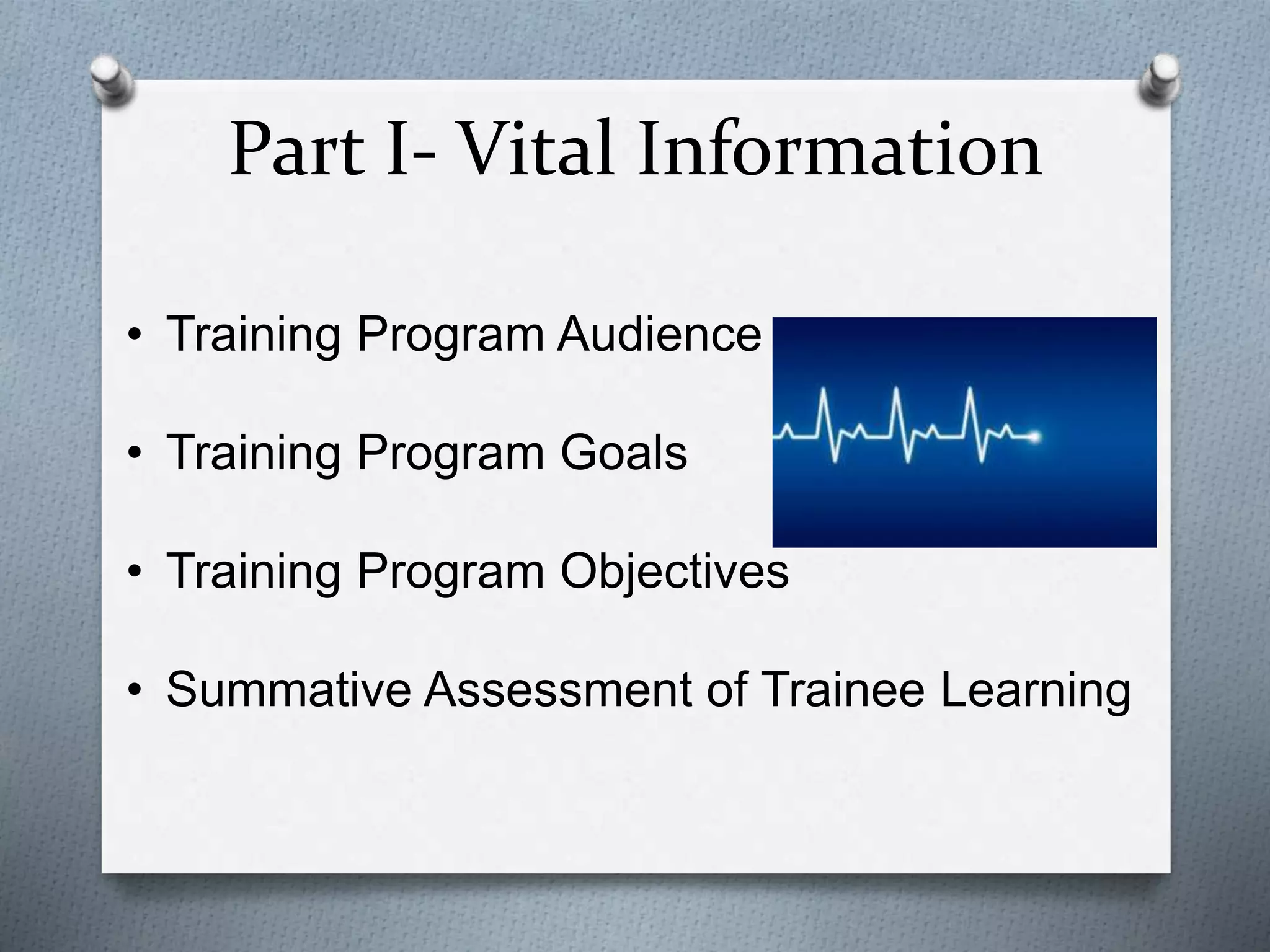 Part I- Vital Information

• Training Program Audience

• Training Program Goals

• Training Program Objectives

• Summative Assessment of Trainee Learning